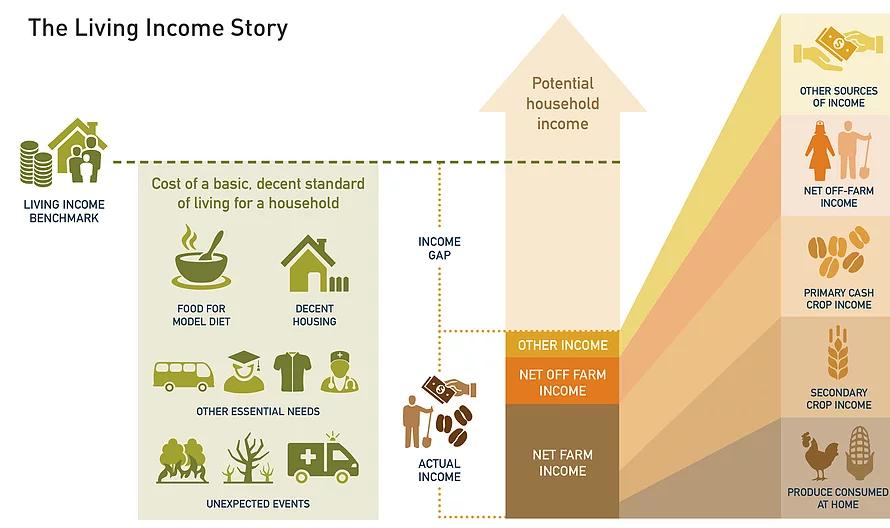 The Living Income Story

LIVING INCOME BENCHMARK

Cost of a basic, decent standard of living for a household

FOOD FOR MODEL DIET

DECENT HOUSING

OTHER ESSENTIAL NEEDS

UNEXPECTED EVENTS

INCOME GAP

ACTUAL INCOME

Potential household income

OTHER INCOME

NET OFF FARM INCOME

NET FARM INCOME

OTHER SOURCES OF INCOME

NET OFF-FARM INCOME

PRIMARY CASH CROP INCOME

SECONDARY CROP INCOME

PRODUCE CONSUMED AT HOME